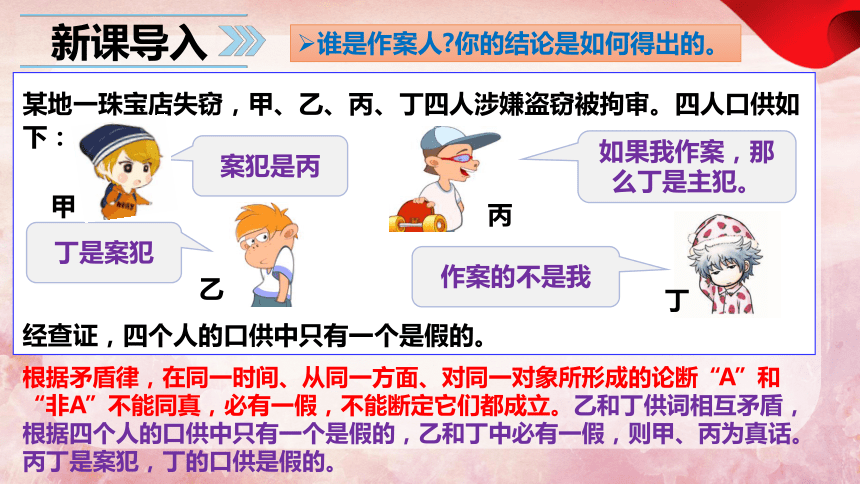 新课导入

➢谁是作案人?你的结论是如何得出的。

某地一珠宝店失窃，甲、乙、丙、丁四人涉嫌盗窃被拘审。四人口供如下：

案犯是丙

甲

如果我作案，那么丁是主犯。

丙

丁是案犯

乙

作案的不是我

丁

经查证，四个人的口供中只有一个是假的。

根据矛盾律，在同一时间、从同一方面、对同一对象所形成的论断“A”和“非A”不能同真，必有一假，不能断定它们都成立。乙和丁供词相互矛盾，根据四个人的口供中只有一个是假的，乙和丁中必有一假，则甲、丙为真话。丙丁是案犯，丁的口供是假的。